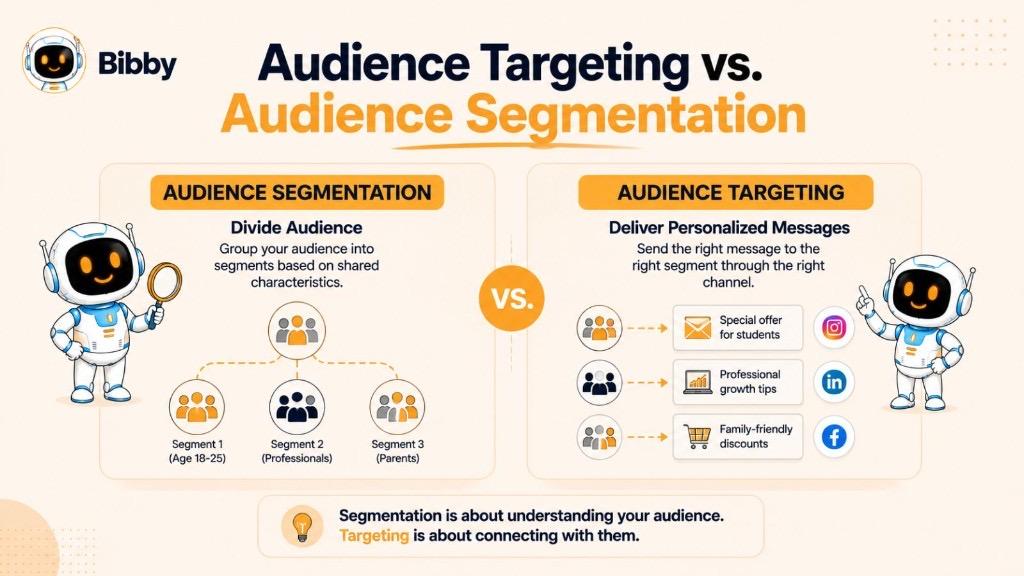 Bibby

Audience Targeting vs.
Audience Segmentation

AUDIENCE SEGMENTATION

Divide Audience
Group your audience into segments based on shared characteristics.

Segment 1
(Age 18-25)

Segment 2
(Professionals)

Segment 3
(Parents)

VS.

AUDIENCE TARGETING

Deliver Personalized Messages
Send the right message to the right segment through the right channel.

Special offer for students

Professional growth tips

Family-friendly discounts

Segmentation is about understanding your audience.
Targeting is about connecting with them.